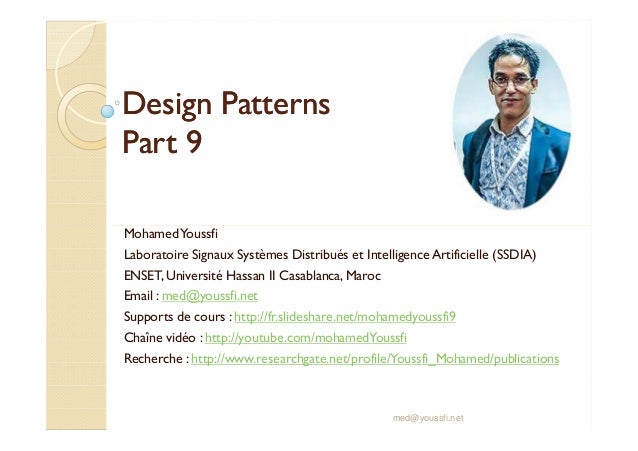 Design Patterns
Part 9

Mohamed Youssfi
Laboratoire Signaux Systèmes Distribués et Intelligence Artificielle (SSDIA)
ENSET, Université Hassan II Casablanca, Maroc
Email : med@youssfi.net
Supports de cours : http://fr.slideshare.net/mohamedyoussfi9
Chaîne vidéo : http://youtube.com/mohamedYoussfi
Recherche : http://www.researchgate.net/profile/Youssfi_Mohamed/publications

med@youssfi.net